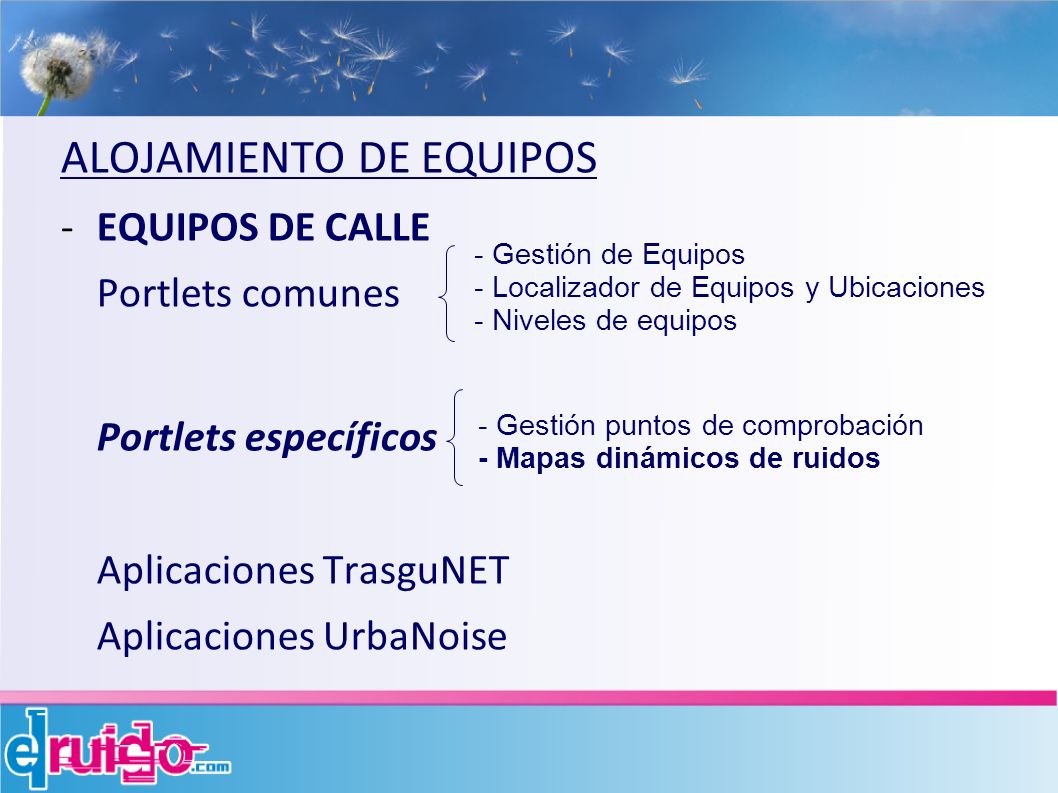 ALOJAMIENTO DE EQUIPOS

- EQUIPOS DE CALLE

Portlets comunes

- Gestión de Equipos
- Localizador de Equipos y Ubicaciones
- Niveles de equipos

Portlets específicos

- Gestión puntos de comprobación
- Mapas dinámicos de ruidos

Aplicaciones TrasguNET

Aplicaciones UrbaNoise

elruido.com